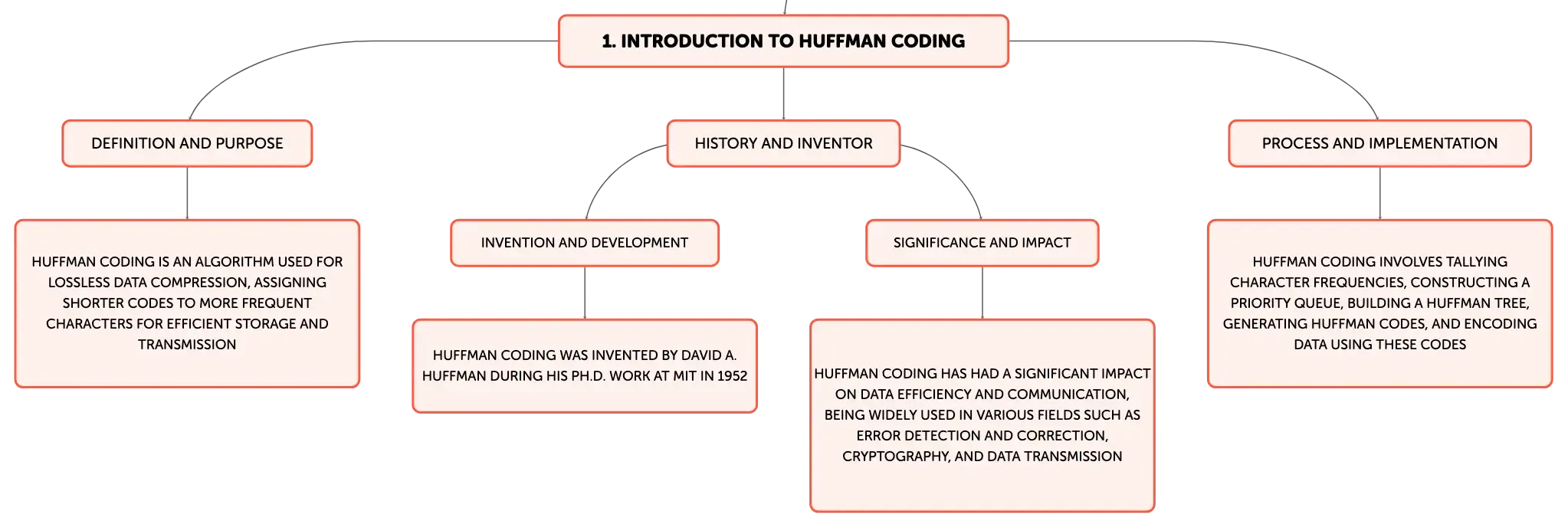 1. INTRODUCTION TO HUFFMAN CODING

DEFINITION AND PURPOSE

HUFFMAN CODING IS AN ALGORITHM USED FOR LOSSLESS DATA COMPRESSION, ASSIGNING SHORTER CODES TO MORE FREQUENT CHARACTERS FOR EFFICIENT STORAGE AND TRANSMISSION

HISTORY AND INVENTOR

INVENTION AND DEVELOPMENT

HUFFMAN CODING WAS INVENTED BY DAVID A. HUFFMAN DURING HIS PH.D. WORK AT MIT IN 1952

SIGNIFICANCE AND IMPACT

HUFFMAN CODING HAS HAD A SIGNIFICANT IMPACT ON DATA EFFICIENCY AND COMMUNICATION, BEING WIDELY USED IN VARIOUS FIELDS SUCH AS ERROR DETECTION AND CORRECTION, CRYPTOGRAPHY, AND DATA TRANSMISSION

PROCESS AND IMPLEMENTATION

HUFFMAN CODING INVOLVES TALLYING CHARACTER FREQUENCIES, CONSTRUCTING A PRIORITY QUEUE, BUILDING A HUFFMAN TREE, GENERATING HUFFMAN CODES, AND ENCODING DATA USING THESE CODES